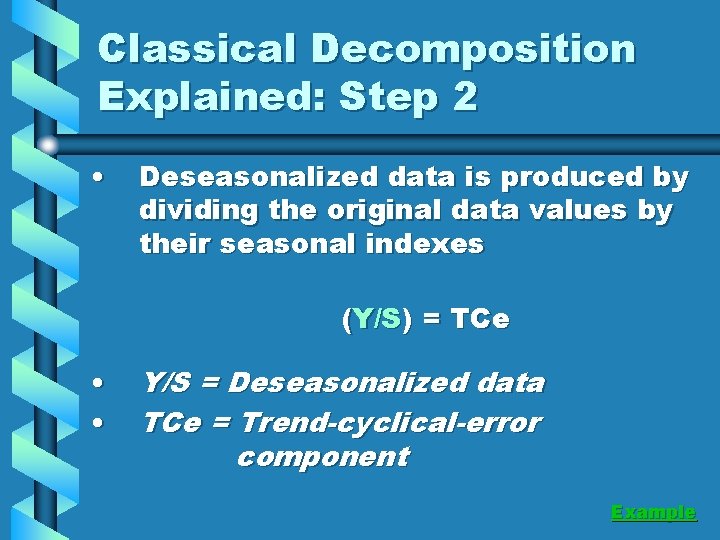 Classical Decomposition Explained: Step 2

• Deseasonalized data is produced by dividing the original data values by their seasonal indexes

(Y/S) = TCe

• Y/S = Deseasonalized data
• TCe = Trend-cyclical-error component

Example